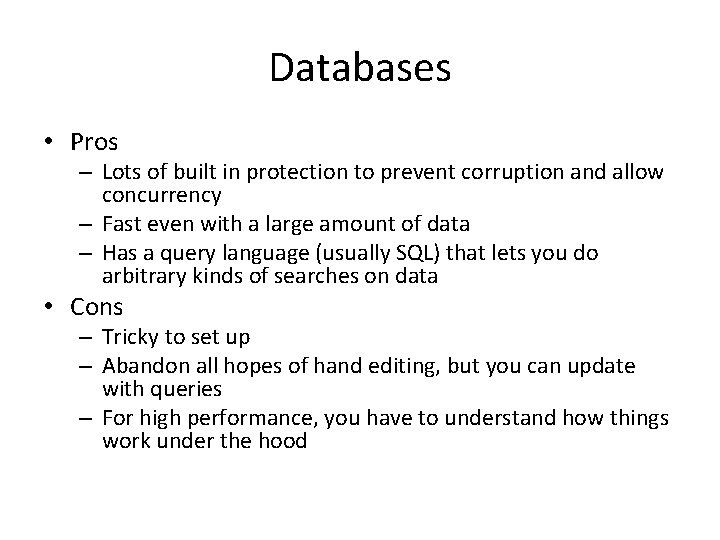 Databases

• Pros
– Lots of built in protection to prevent corruption and allow concurrency
– Fast even with a large amount of data
– Has a query language (usually SQL) that lets you do arbitrary kinds of searches on data
• Cons
– Tricky to set up
– Abandon all hopes of hand editing, but you can update with queries
– For high performance, you have to understand how things work under the hood